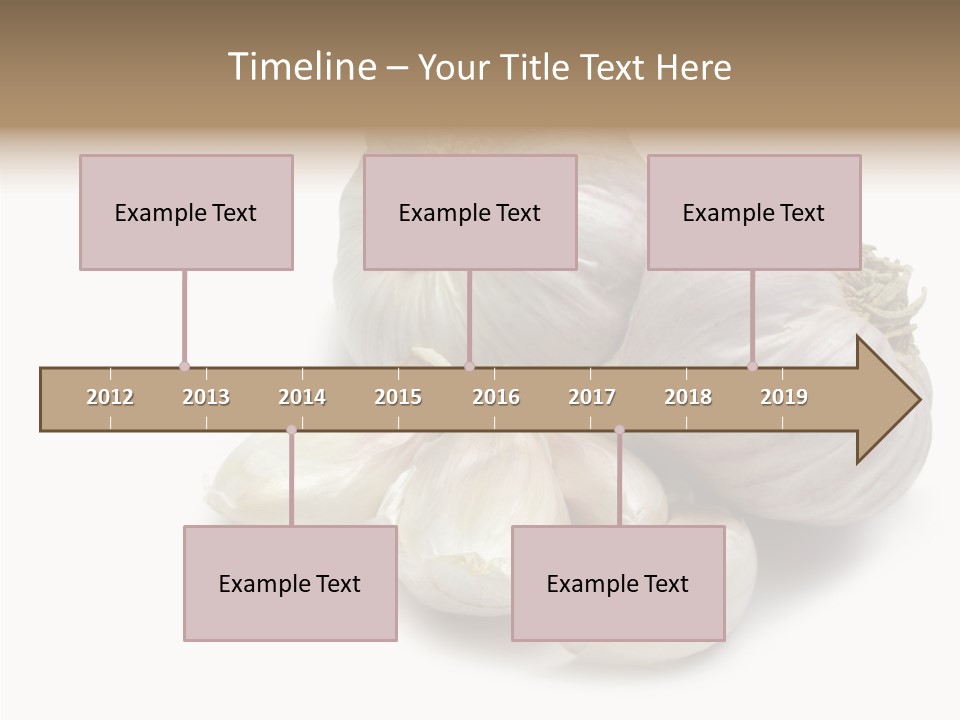 Timeline – Your Title Text Here

Example Text

Example Text

Example Text

2012 2013 2014 2015 2016 2017 2018 2019

Example Text

Example Text